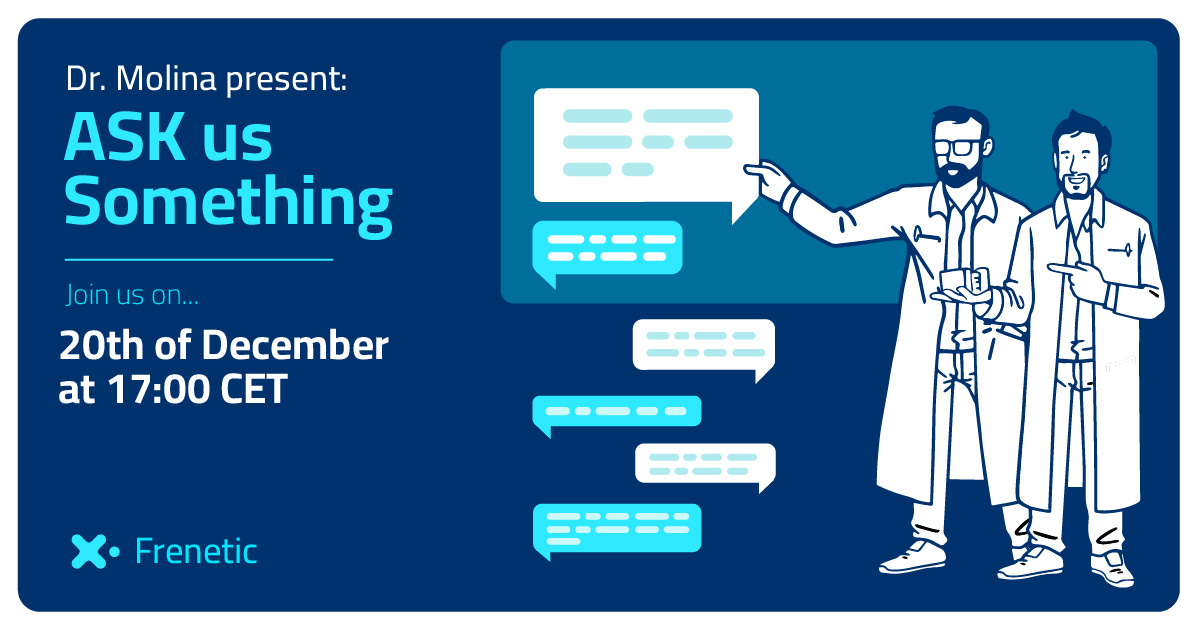 Dr. Molina present:
ASK us Something

Join us on...

20th of December at 17:00 CET

Frenetic